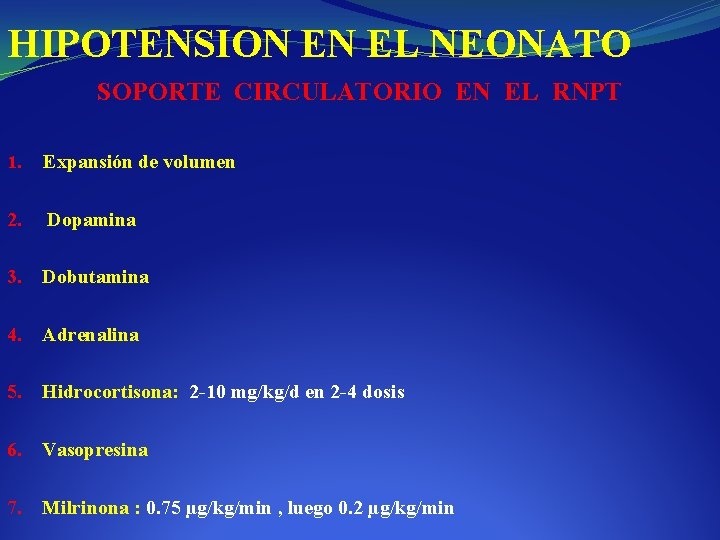 HIPOTENSION EN EL NEONATO

SOPORTE CIRCULATORIO EN EL RNPT

1. Expansión de volumen

2. Dopamina

3. Dobutamina

4. Adrenalina

5. Hidrocortisona: 2-10 mg/kg/d en 2-4 dosis

6. Vasopresina

7. Milrinona : 0.75 µg/kg/min , luego 0.2 µg/kg/min